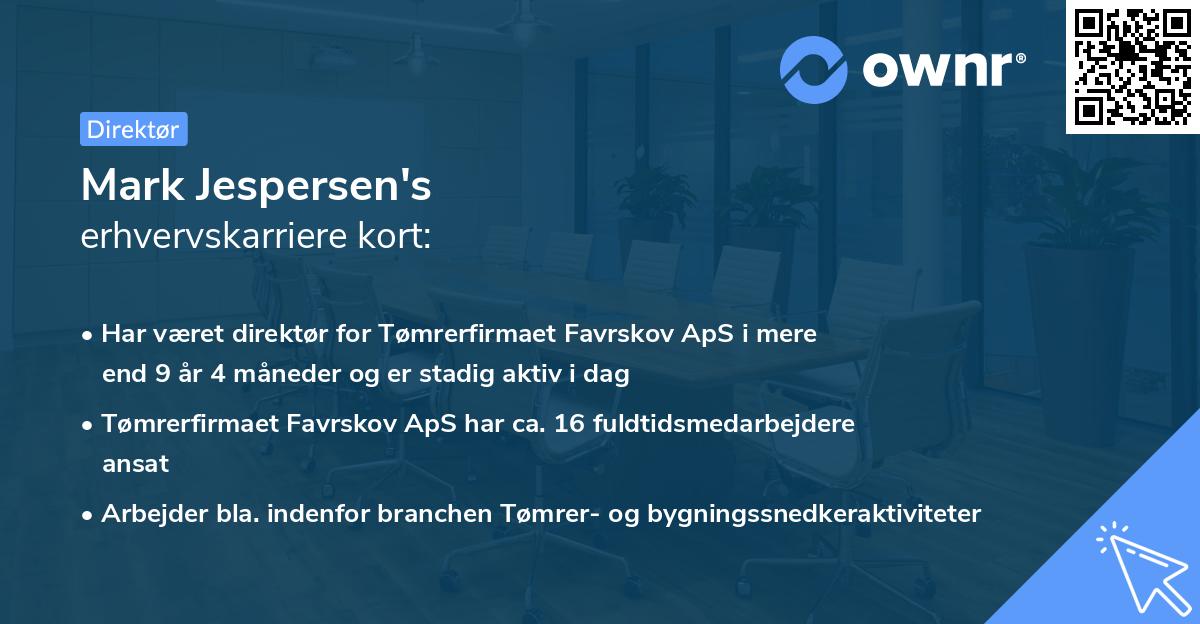 ownr®

Direktør

Mark Jespersen's
erhvervskarriere kort:

• Har været direktør for Tømrerfirmaet Favrskov ApS i mere end 9 år 4 måneder og er stadig aktiv i dag

• Tømrerfirmaet Favrskov ApS har ca. 16 fuldtidsmedarbejdere ansat

• Arbejder bla. indenfor branchen Tømrer- og bygningssnedkeraktiviteter